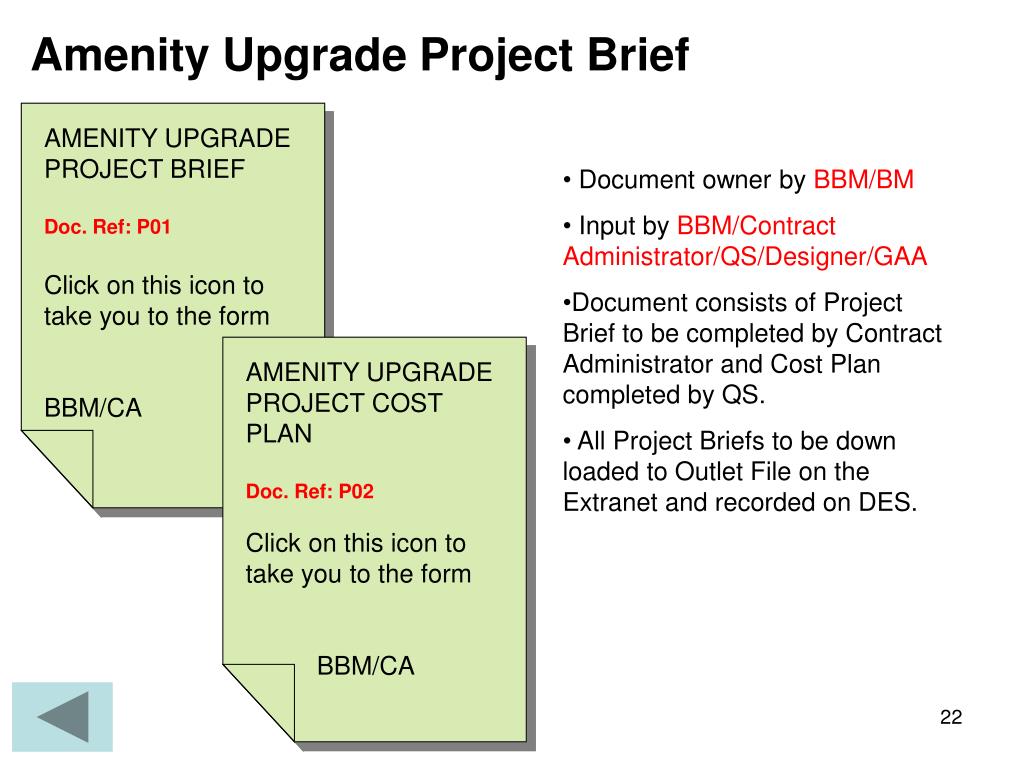 Amenity Upgrade Project Brief

AMENITY UPGRADE PROJECT BRIEF

Doc. Ref: P01

Click on this icon to take you to the form

BBM/CA

AMENITY UPGRADE PROJECT COST PLAN

Doc. Ref: P02

Click on this icon to take you to the form

BBM/CA

• Document owner by BBM/BM

• Input by BBM/Contract Administrator/QS/Designer/GAA

•Document consists of Project Brief to be completed by Contract Administrator and Cost Plan completed by QS.

• All Project Briefs to be down loaded to Outlet File on the Extranet and recorded on DES.

22